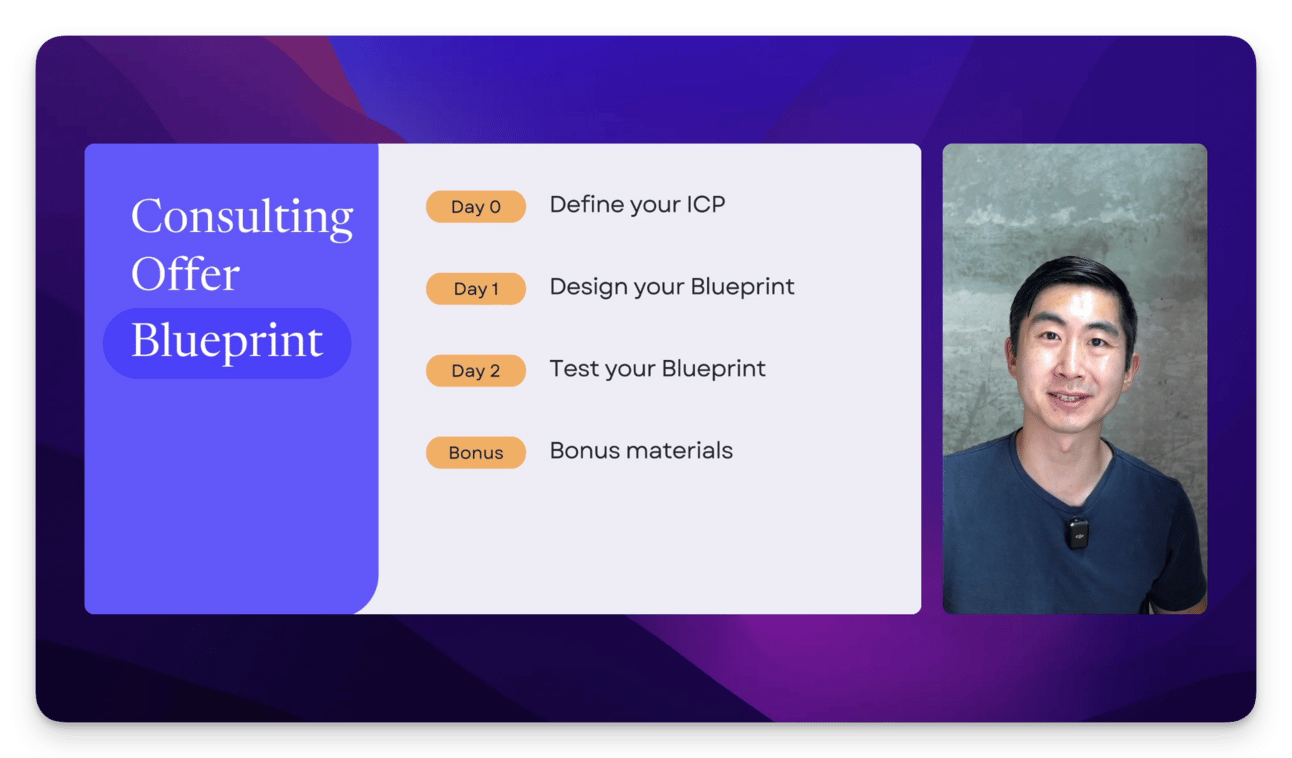 Consulting Offer Blueprint

Day 0 Define your ICP

Day 1 Design your Blueprint

Day 2 Test your Blueprint

Bonus Bonus materials